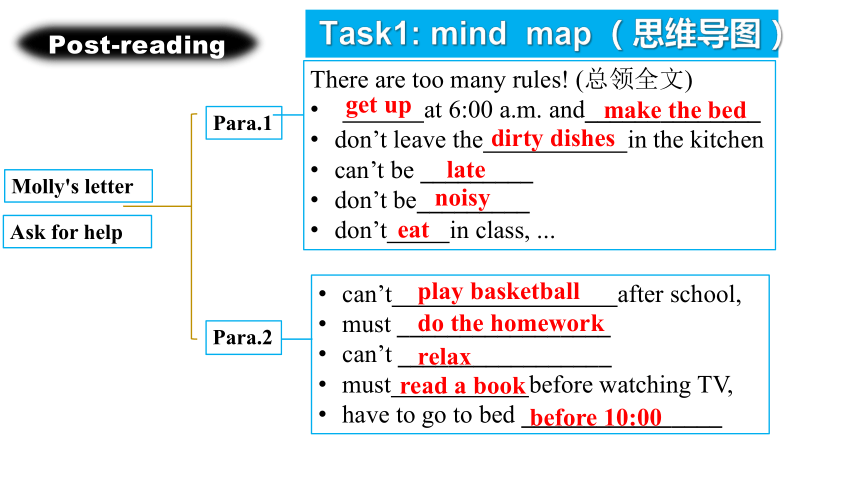 Post-reading

Task1: mind map（思维导图）

Molly's letter

Ask for help

Para.1

There are too many rules! (总领全文)
• get up at 6:00 a.m. and make the bed
• don't leave the dirty dishes in the kitchen
• can't be late
• don't be noisy
• don't eat in class, ...

Para.2

• can't play basketball after school,
• must do the homework
• can't relax
• must read a book before watching TV,
• have to go to bed before 10:00